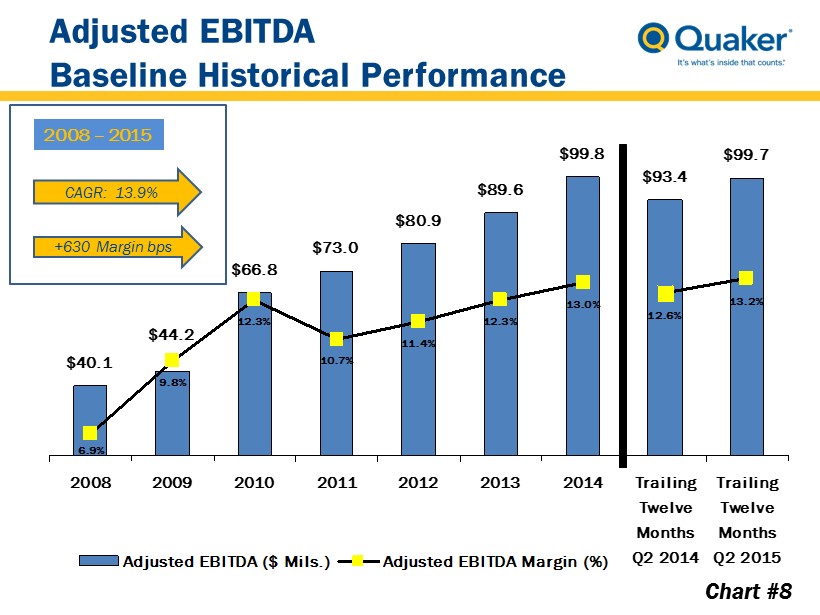 Adjusted EBITDA
Baseline Historical Performance

Quaker
It's what's inside that counts.

2008 – 2015

CAGR: 13.9%

+630 Margin bps

$40.1
$44.2
$66.8
$73.0
$80.9
$89.6
$99.8
$93.4
$99.7

6.9%
9.8%
12.3%
10.7%
11.4%
12.3%
13.0%
12.6%
13.2%

2008
2009
2010
2011
2012
2013
2014
Trailing Twelve Months Q2 2014
Trailing Twelve Months Q2 2015

Adjusted EBITDA ($ Mils.)
Adjusted EBITDA Margin (%)

Chart #8